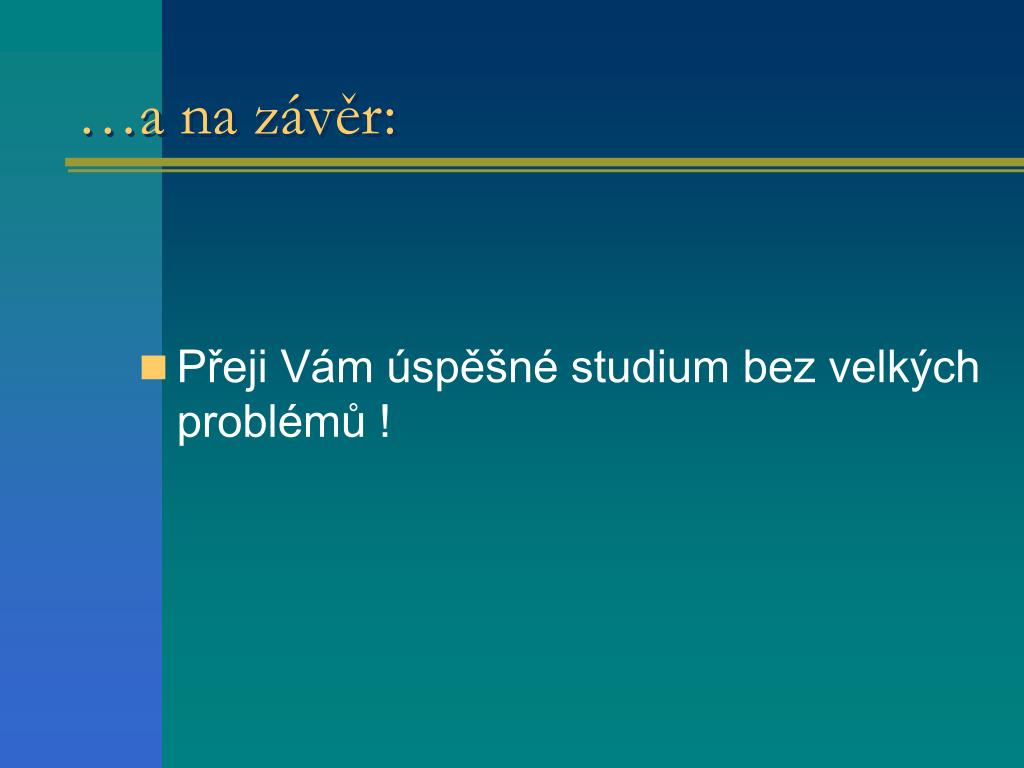 …a na závěr:

Přeji Vám úspěšné studium bez velkých problémů !